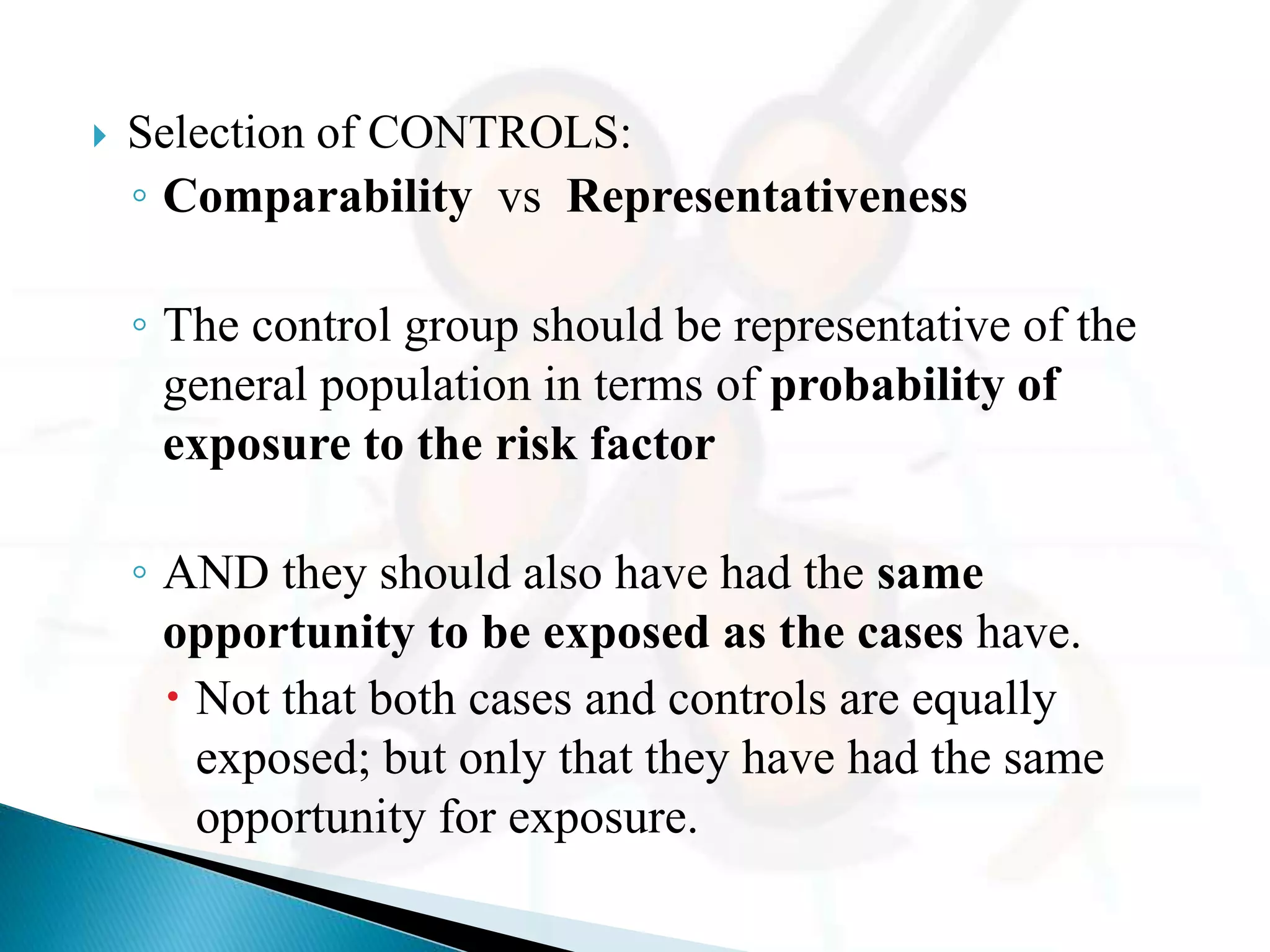 Selection of CONTROLS:

Comparability vs Representativeness

The control group should be representative of the general population in terms of probability of exposure to the risk factor

AND they should also have had the same opportunity to be exposed as the cases have.

Not that both cases and controls are equally exposed; but only that they have had the same opportunity for exposure.